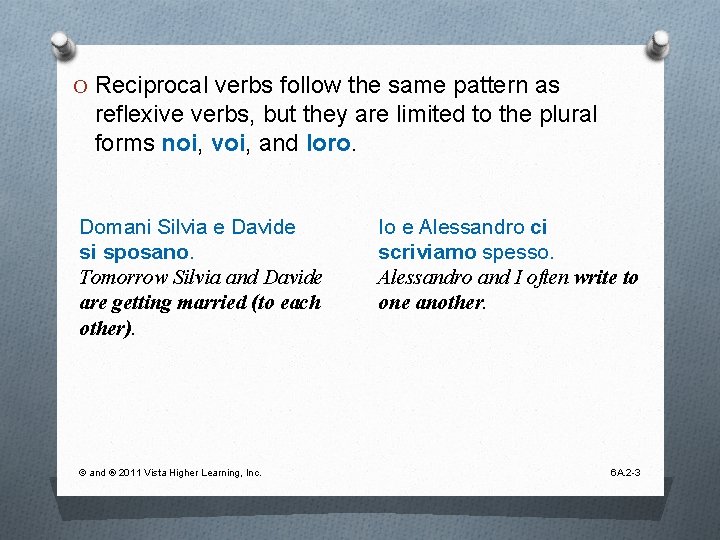 O Reciprocal verbs follow the same pattern as reflexive verbs, but they are limited to the plural forms noi, voi, and loro.

Domani Silvia e Davide si sposano.
Tomorrow Silvia and Davide are getting married (to each other).

Io e Alessandro ci scriviamo spesso.
Alessandro and I often write to one another.

© and ® 2011 Vista Higher Learning, Inc.

6A.2-3